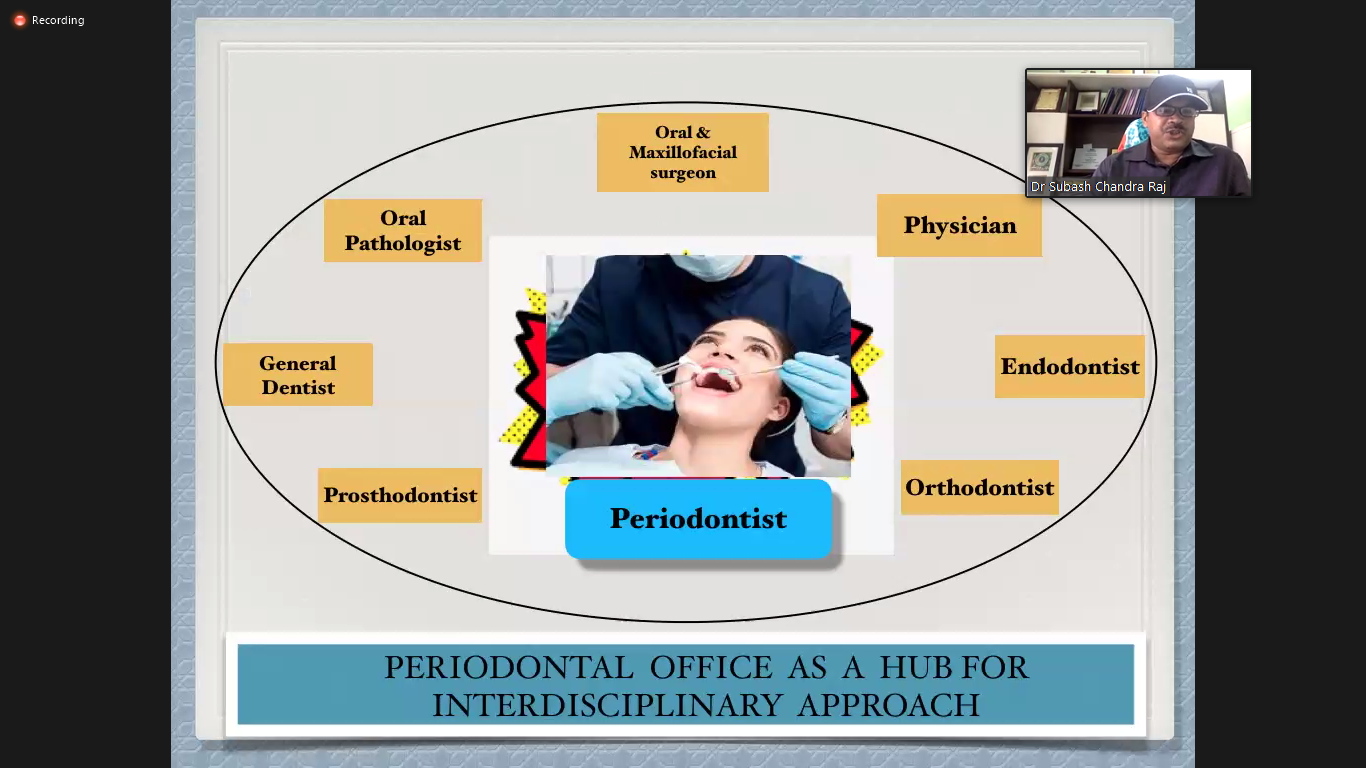 Recording

Dr Subash Chandra Raj

Oral & Maxillofacial surgeon

Oral Pathologist

Physician

General Dentist

Endodontist

Prosthodontist

Orthodontist

Periodontist

PERIODONTAL OFFICE AS A HUB FOR INTERDISCIPLINARY APPROACH